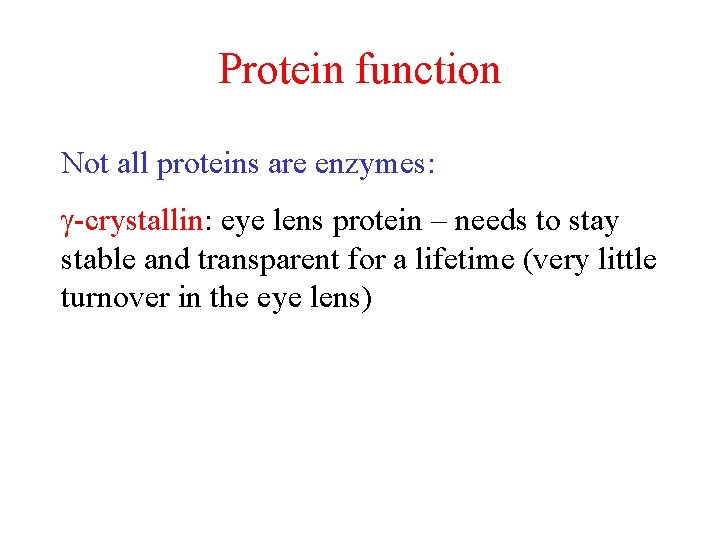 Protein function

Not all proteins are enzymes:

γ-crystallin: eye lens protein – needs to stay stable and transparent for a lifetime (very little turnover in the eye lens)